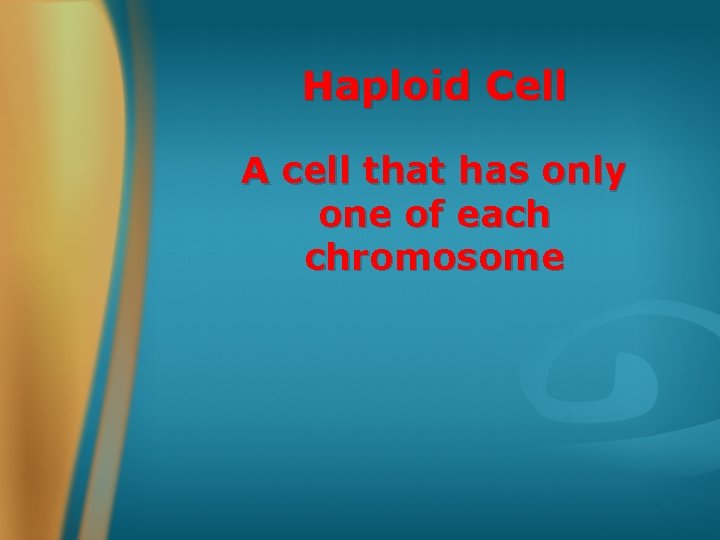 Haploid Cell

A cell that has only one of each chromosome